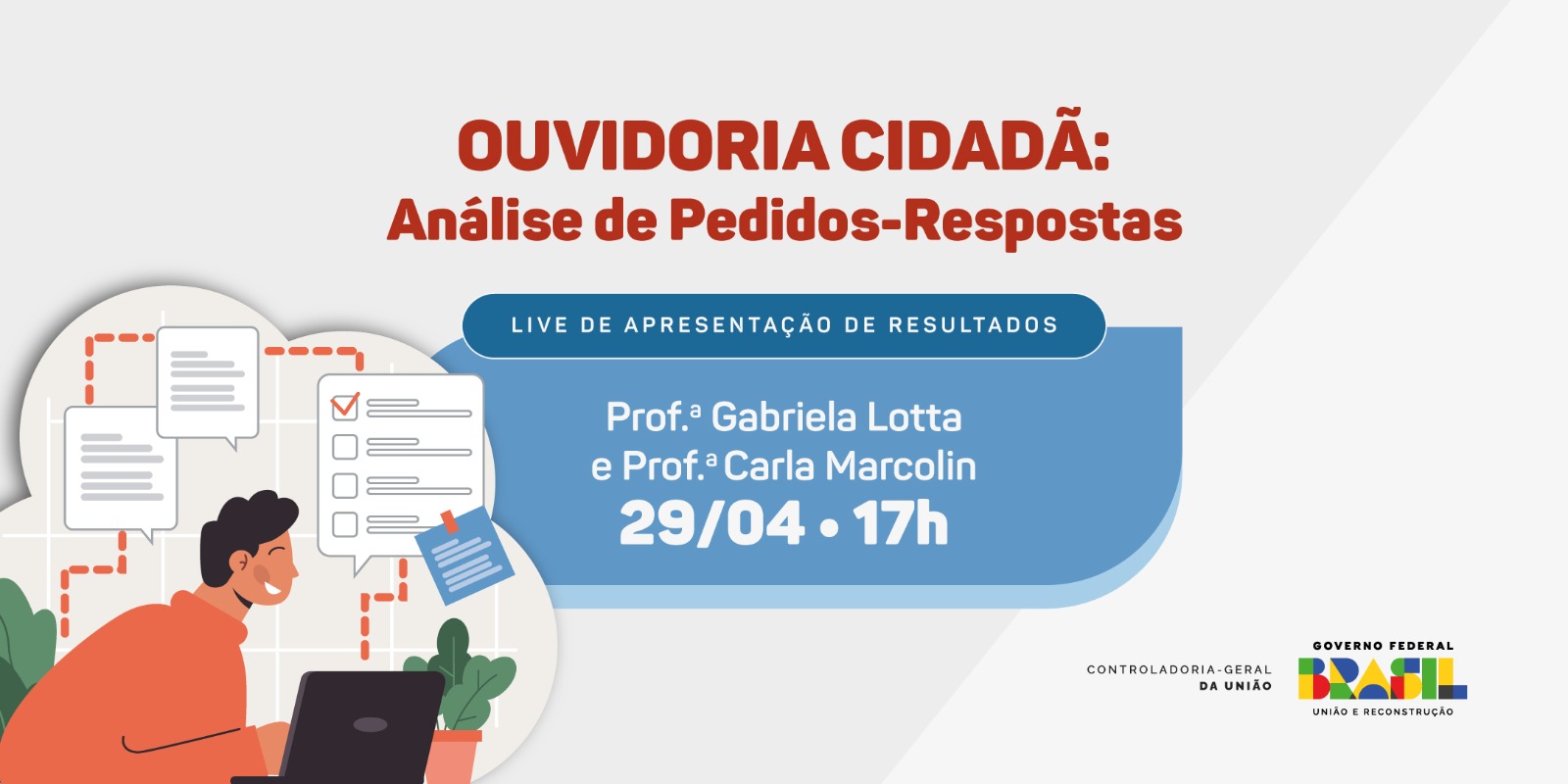 OUVIDORIA CIDADÃ:
Análise de Pedidos-Respostas

LIVE DE APRESENTAÇÃO DE RESULTADOS

Prof.ª Gabriela Lotta
e Prof.ª Carla Marcolin
29/04 • 17h

CONTROLADORIA-GERAL DA UNIÃO

GOVERNO FEDERAL
BRASIL
UNIÃO E RECONSTRUÇÃO